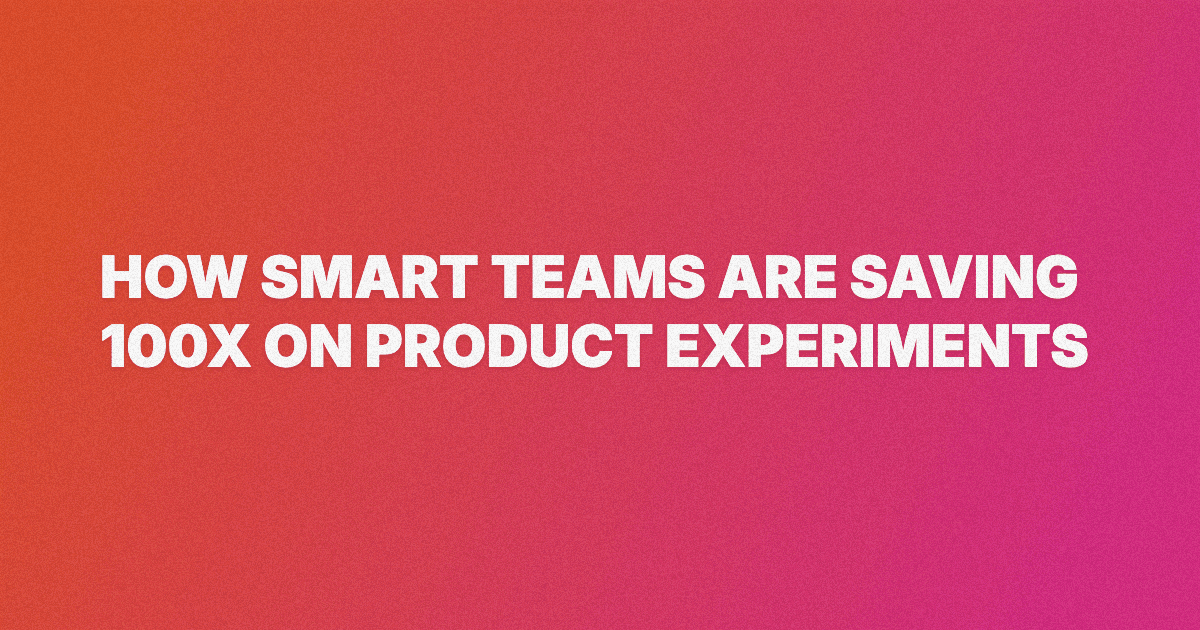 HOW SMART TEAMS ARE SAVING 100X ON PRODUCT EXPERIMENTS